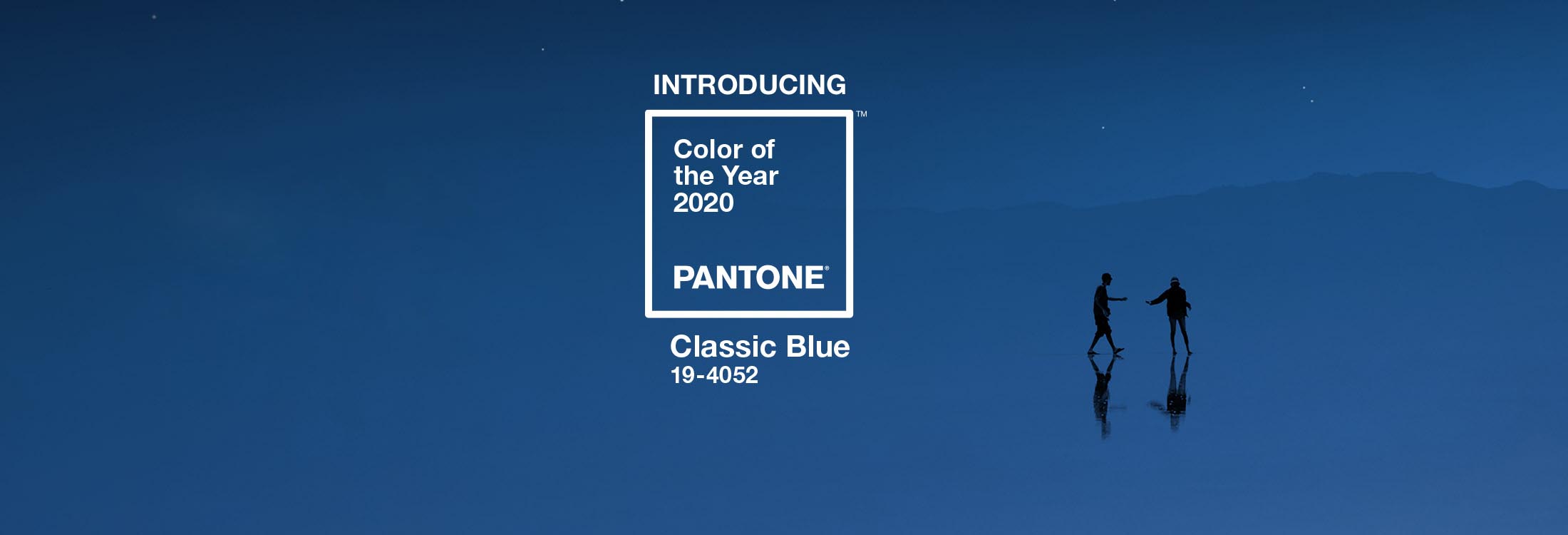 INTRODUCING

™

Color of the Year 2020

PANTONE®

Classic Blue
19-4052